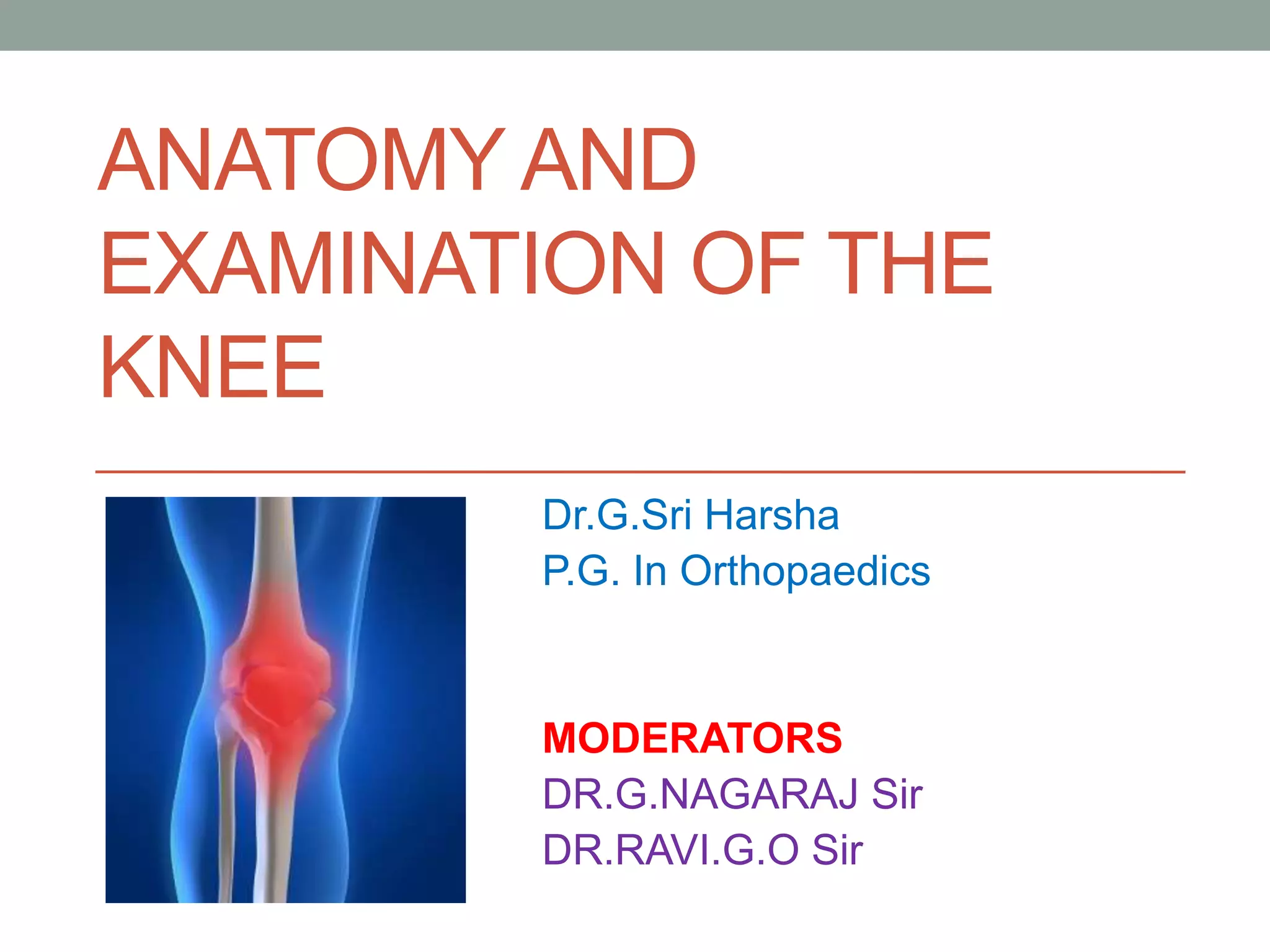 ANATOMY AND EXAMINATION OF THE KNEE

Dr.G.Sri Harsha
P.G. In Orthopaedics

MODERATORS
DR.G.NAGARAJ Sir
DR.RAVI.G.O Sir